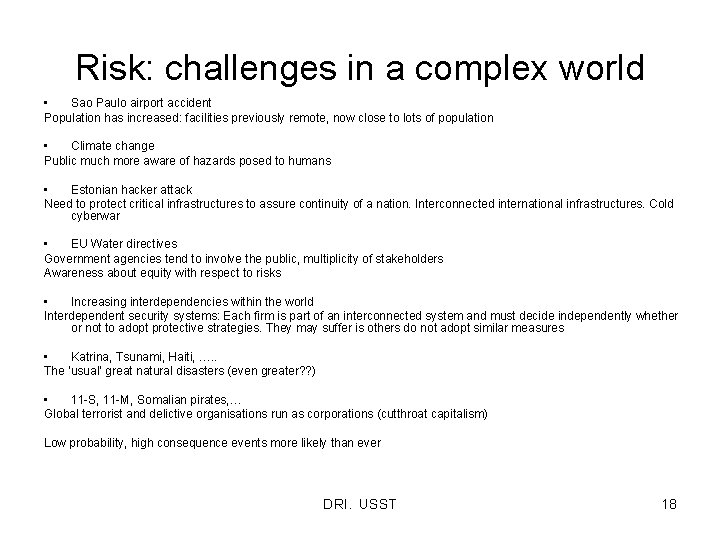 Risk: challenges in a complex world

• Sao Paulo airport accident
Population has increased: facilities previously remote, now close to lots of population

• Climate change
Public much more aware of hazards posed to humans

• Estonian hacker attack
Need to protect critical infrastructures to assure continuity of a nation. Interconnected international infrastructures. Cold cyberwar

• EU Water directives
Government agencies tend to involve the public, multiplicity of stakeholders
Awareness about equity with respect to risks

• Increasing interdependencies within the world
Interdependent security systems: Each firm is part of an interconnected system and must decide independently whether or not to adopt protective strategies. They may suffer is others do not adopt similar measures

• Katrina, Tsunami, Haiti, …..
The 'usual' great natural disasters (even greater??)

• 11-S, 11-M, Somalian pirates,…
Global terrorist and delictive organisations run as corporations (cutthroat capitalism)

Low probability, high consequence events more likely than ever

DRI. USST

18